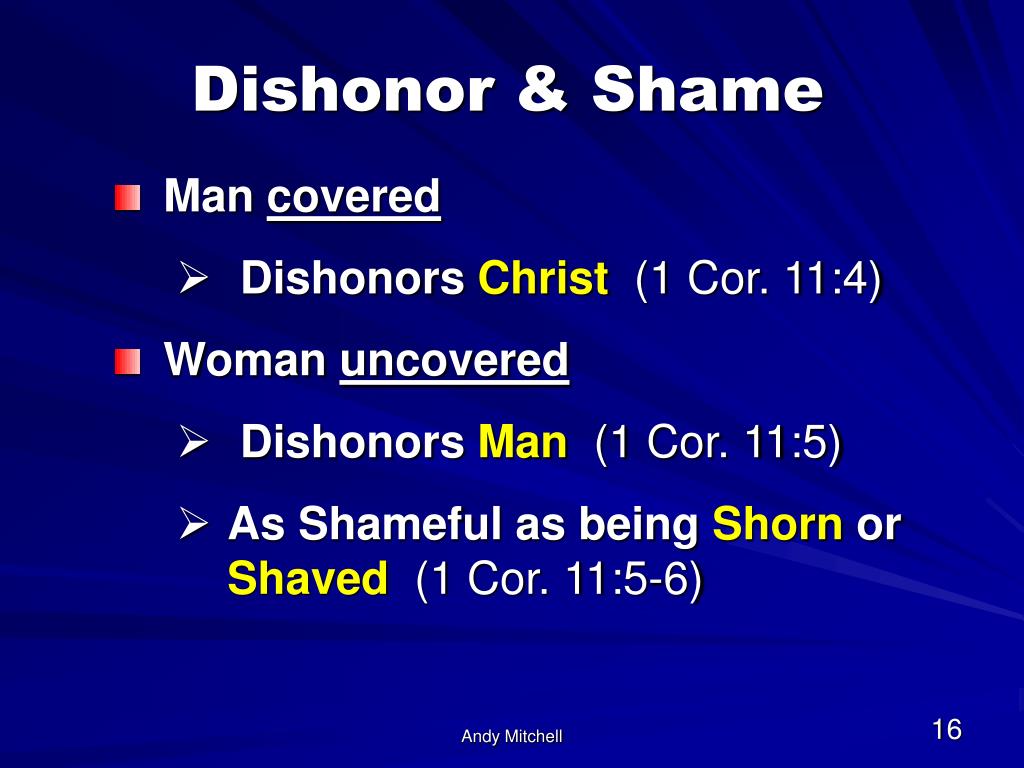 Dishonor & Shame

Man covered

Dishonors Christ (1 Cor. 11:4)

Woman uncovered

Dishonors Man (1 Cor. 11:5)

As Shameful as being Shorn or Shaved (1 Cor. 11:5-6)

Andy Mitchell

16